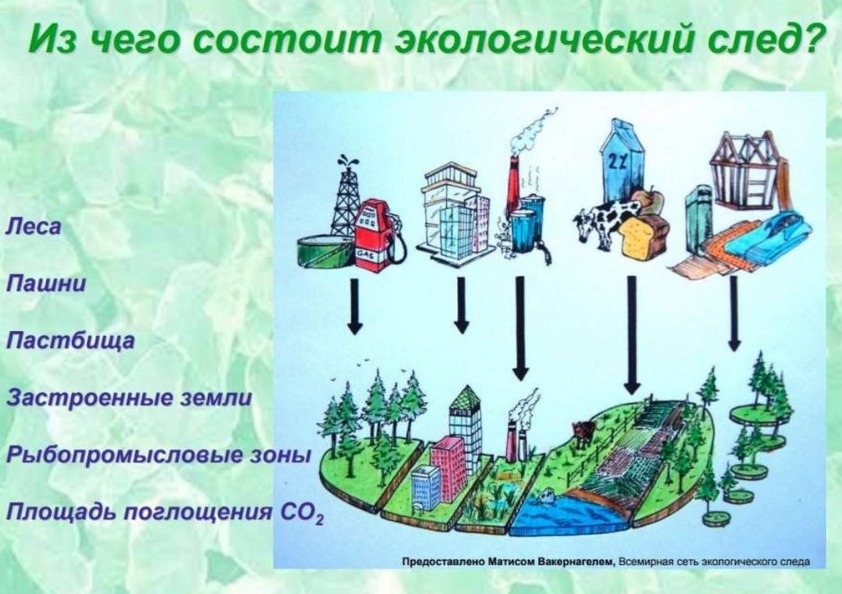 Из чего состоит экологический след?

Леса

Пашни

Пастбища

Застроенные земли

Рыбопромысловые зоны

Площадь поглощения $CO_2$

GAS

2%

Предоставлено Матисом Вакернагелем, Всемирная сеть экологического следа